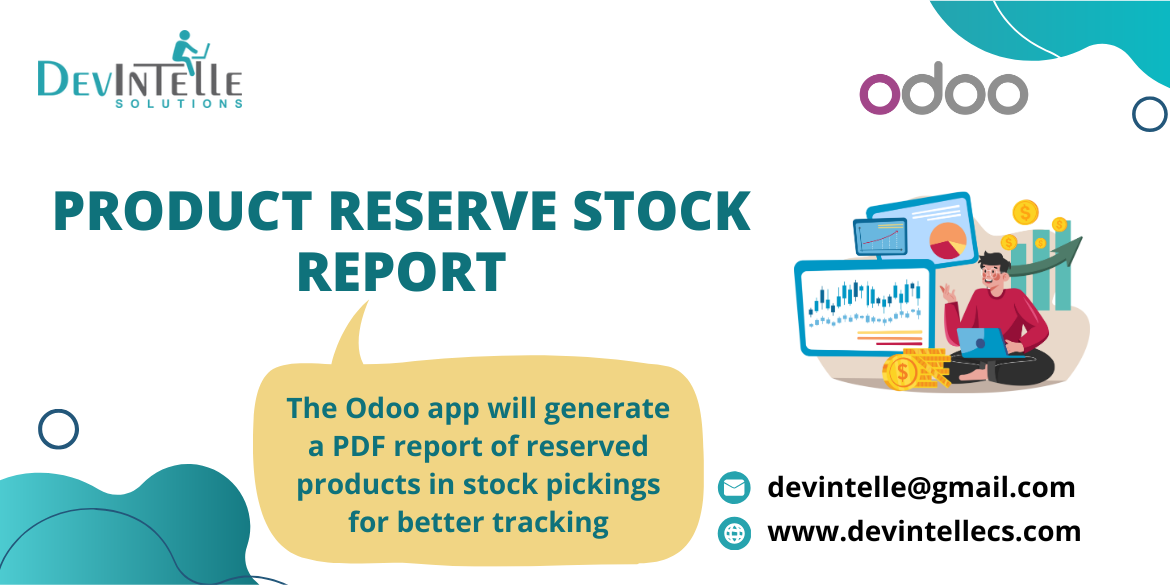 DEVINTELLE
SOLUTIONS

odoo

PRODUCT RESERVE STOCK REPORT

The Odoo app will generate a PDF report of reserved products in stock pickings for better tracking

devintelle@gmail.com
www.devintellecs.com